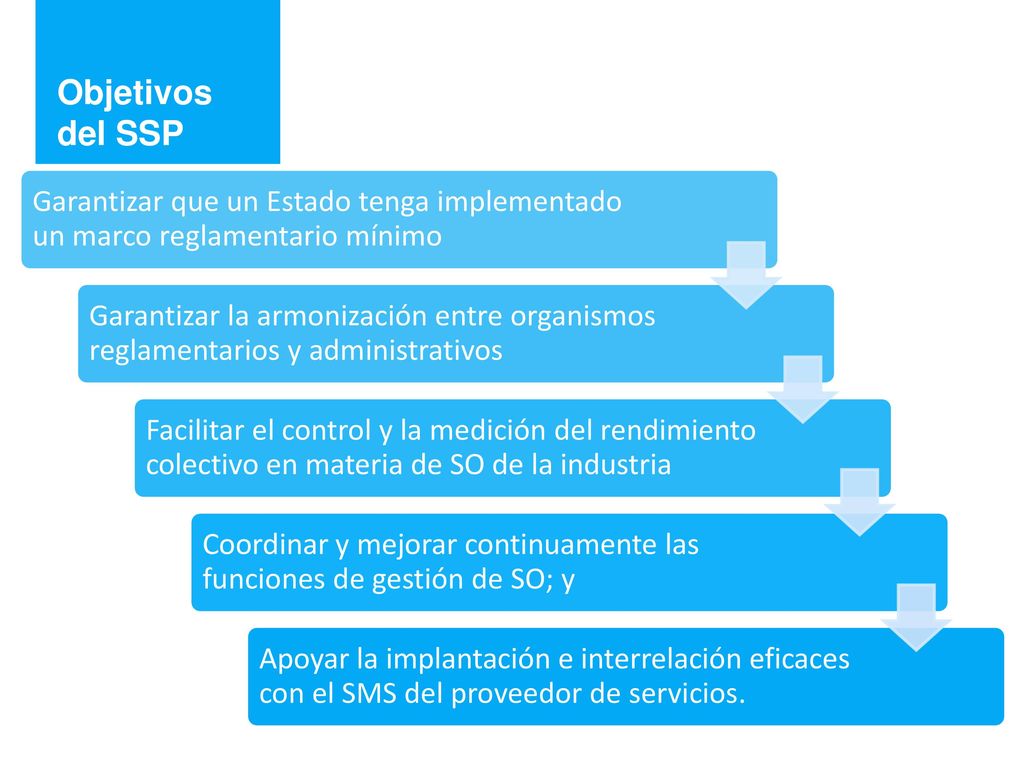 Objetivos del SSP

Garantizar que un Estado tenga implementado un marco reglamentario mínimo

Garantizar la armonización entre organismos reglamentarios y administrativos

Facilitar el control y la medición del rendimiento colectivo en materia de SO de la industria

Coordinar y mejorar continuamente las funciones de gestión de SO; y

Apoyar la implantación e interrelación eficaces con el SMS del proveedor de servicios.